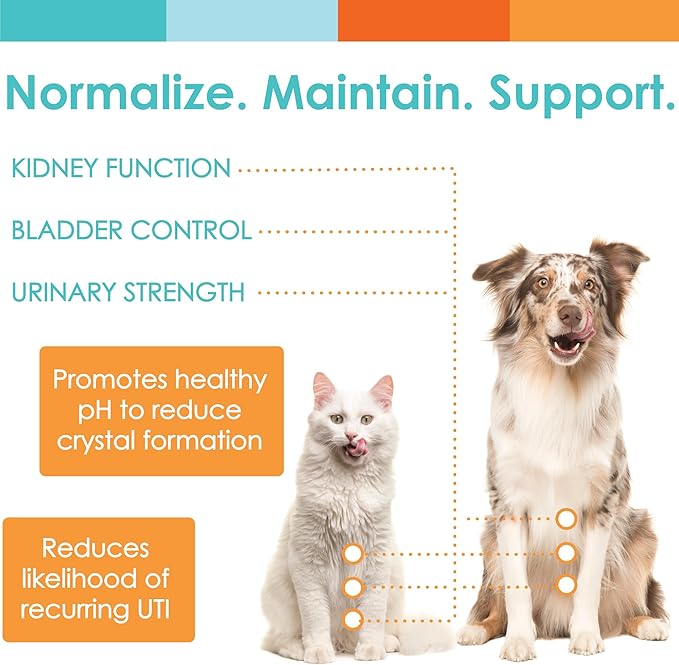 Normalize. Maintain. Support.

KIDNEY FUNCTION

BLADDER CONTROL

URINARY STRENGTH

Promotes healthy pH to reduce crystal formation

Reduces likelihood of recurring UTI